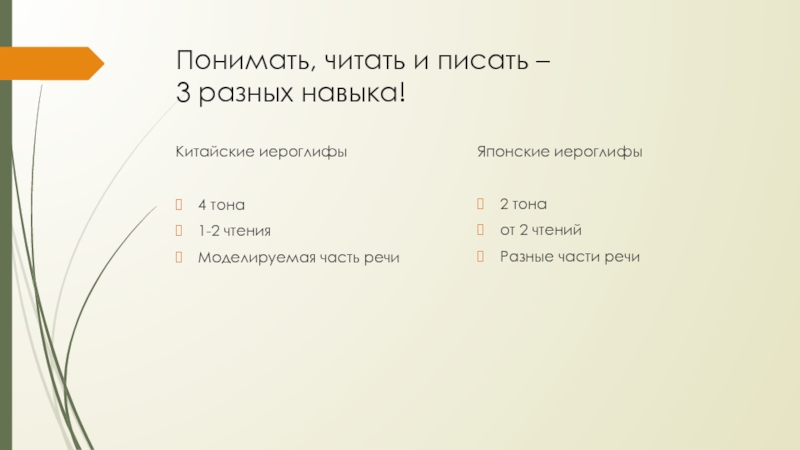 Понимать, читать и писать –
3 разных навыка!

Китайские иероглифы

4 тона
1-2 чтения
Моделируемая часть речи

Японские иероглифы

2 тона
от 2 чтений
Разные части речи